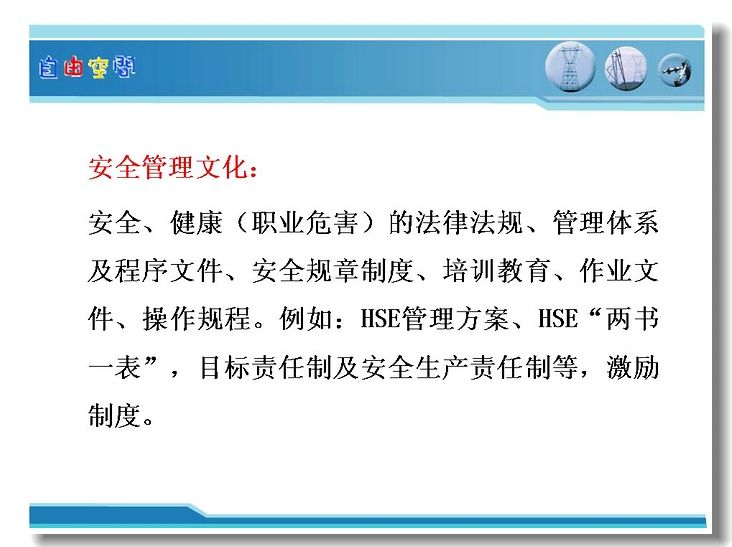 自由空间

安全管理文化：

安全、健康（职业危害）的法律法规、管理体系及程序文件、安全规章制度、培训教育、作业文件、操作规程。例如：HSE管理方案、HSE“两书一表”，目标责任制及安全生产责任制等，激励制度。